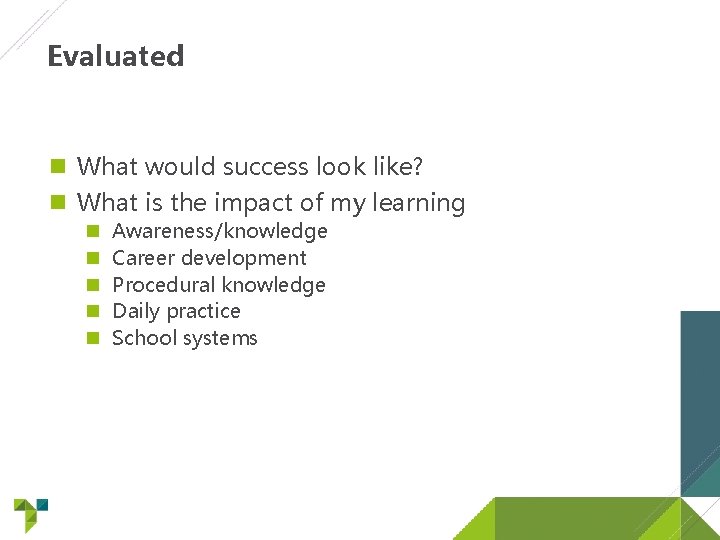 Evaluated

• What would success look like?
• What is the impact of my learning
• Awareness/knowledge
• Career development
• Procedural knowledge
• Daily practice
• School systems